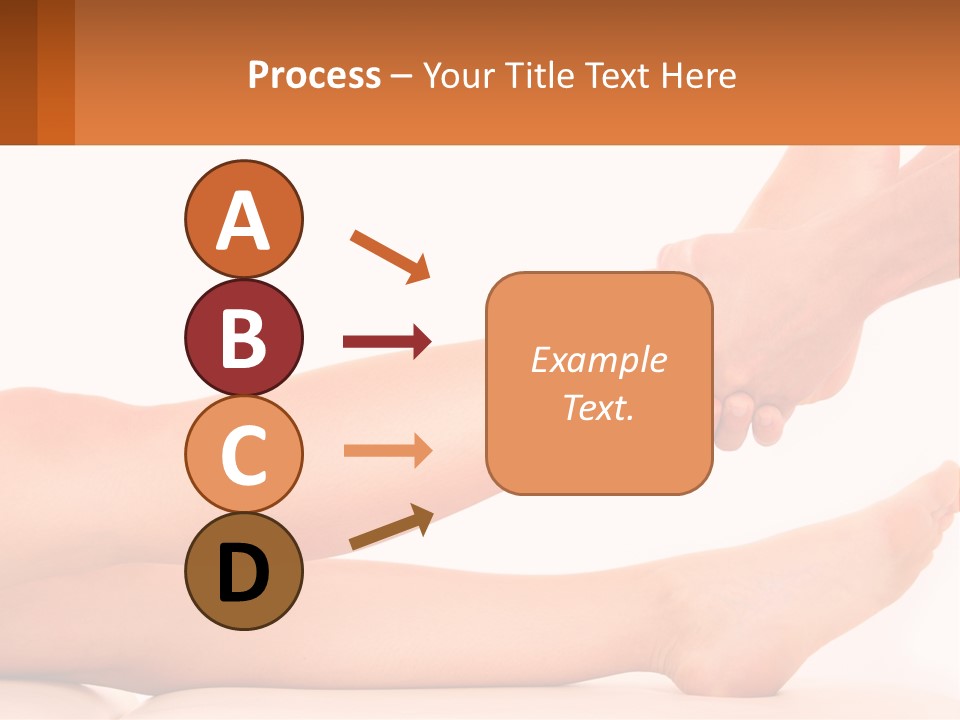 Process – Your Title Text Here

A

B

C

D

Example Text.